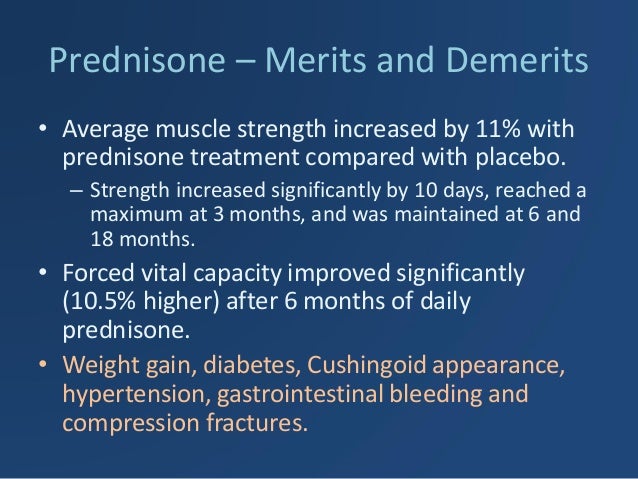 Prednisone – Merits and Demerits

• Average muscle strength increased by 11% with prednisone treatment compared with placebo.

– Strength increased significantly by 10 days, reached a maximum at 3 months, and was maintained at 6 and 18 months.

• Forced vital capacity improved significantly (10.5% higher) after 6 months of daily prednisone.

• Weight gain, diabetes, Cushingoid appearance, hypertension, gastrointestinal bleeding and compression fractures.